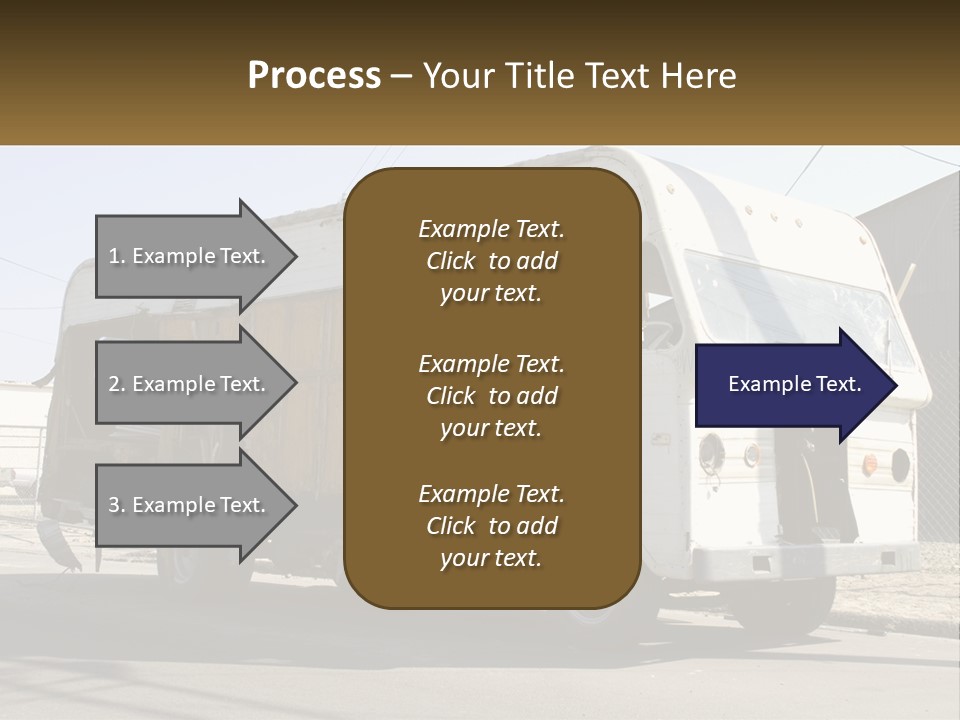 Process – Your Title Text Here

1. Example Text.

2. Example Text.

3. Example Text.

Example Text. Click to add your text.

Example Text. Click to add your text.

Example Text. Click to add your text.

Example Text.